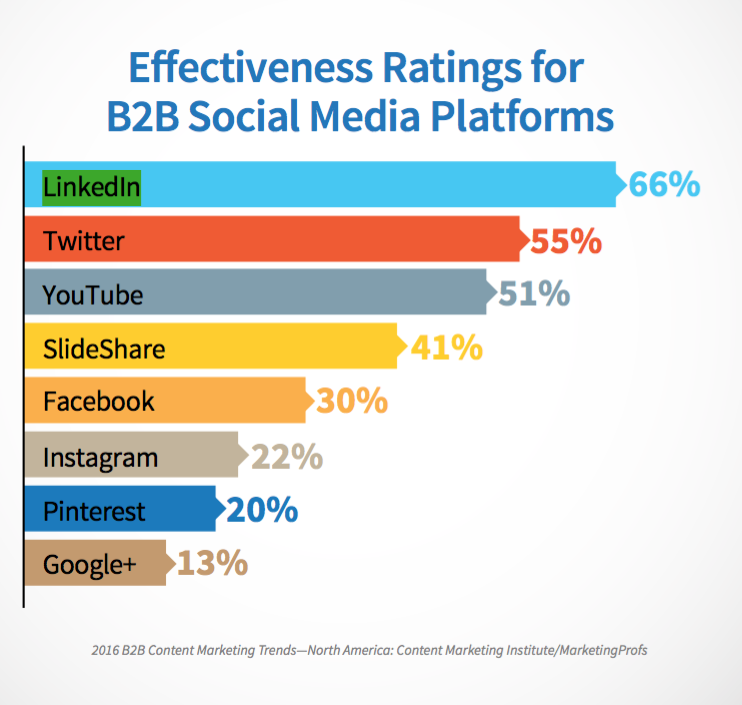 Effectiveness Ratings for B2B Social Media Platforms

LinkedIn 66%
Twitter 55%
YouTube 51%
SlideShare 41%
Facebook 30%
Instagram 22%
Pinterest 20%
Google+ 13%

2016 B2B Content Marketing Trends—North America: Content Marketing Institute/MarketingProfs